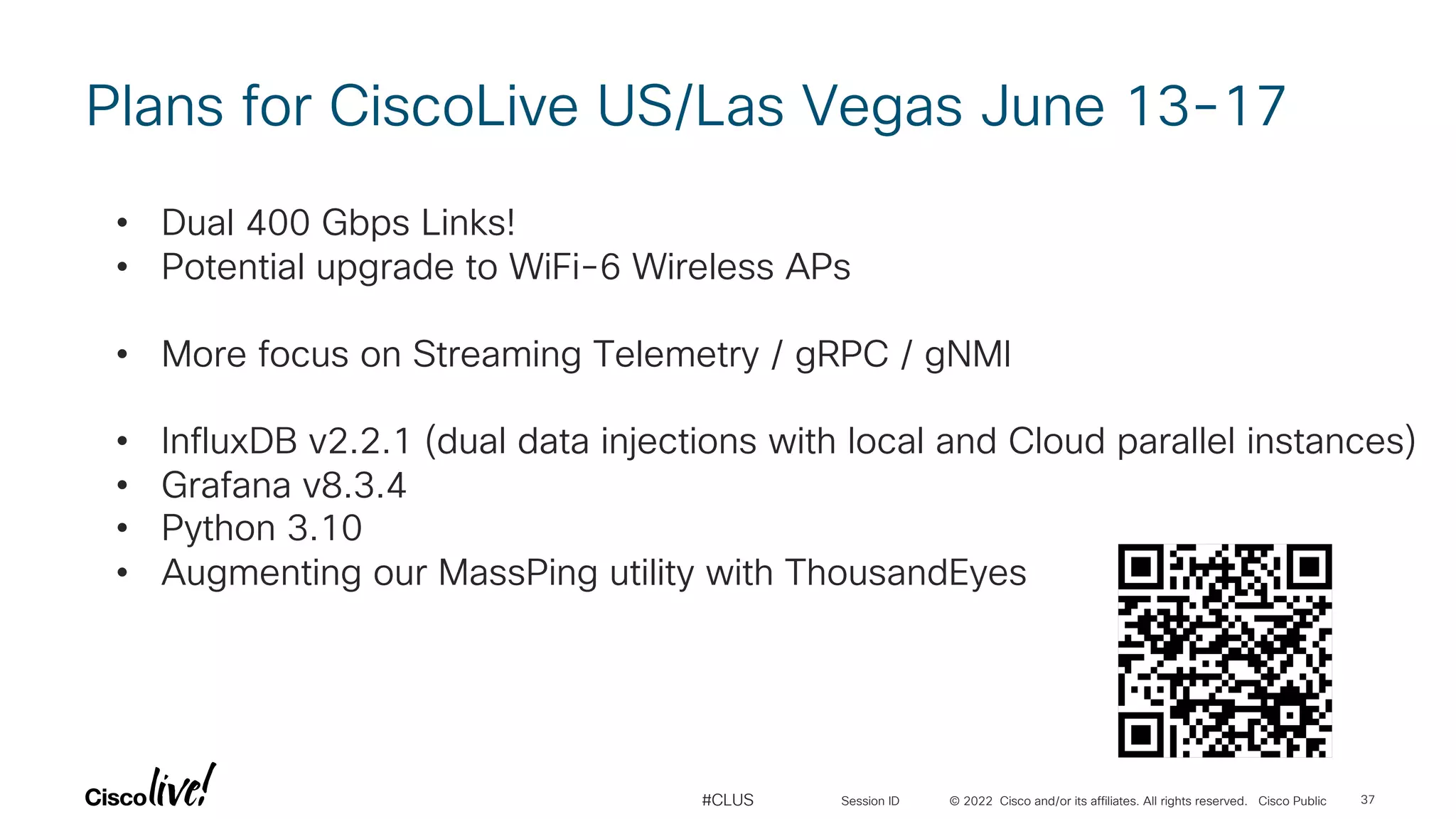 Plans for CiscoLive US/Las Vegas June 13-17

• Dual 400 Gbps Links!
• Potential upgrade to WiFi-6 Wireless APs

• More focus on Streaming Telemetry / gRPC / gNMI

• InfluxDB v2.2.1 (dual data injections with local and Cloud parallel instances)
• Grafana v8.3.4
• Python 3.10
• Augmenting our MassPing utility with ThousandEyes

Cisco live!

#CLUS Session ID © 2022 Cisco and/or its affiliates. All rights reserved. Cisco Public 37